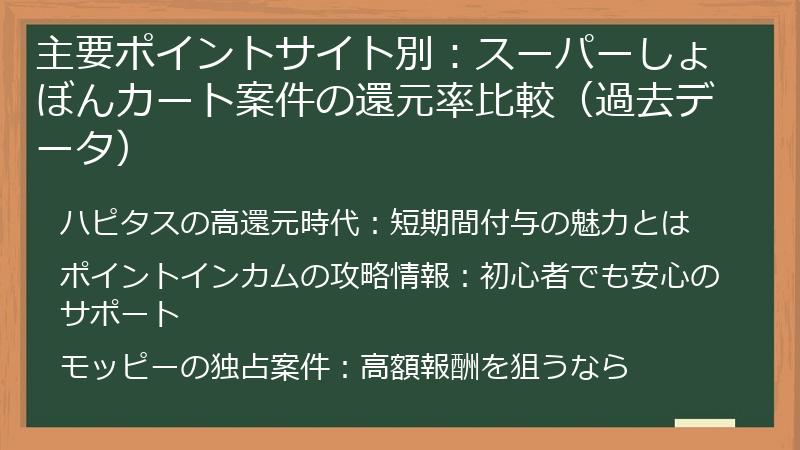 主要ポイントサイト別：スーパーしょぼんカート案件の還元率比較（過去データ）

ハピタスの高還元時代：短期間付与の魅力とは

ポイントインカムの攻略情報：初心者でも安心のサポート

モッピーの独占案件：高額報酬を狙うなら